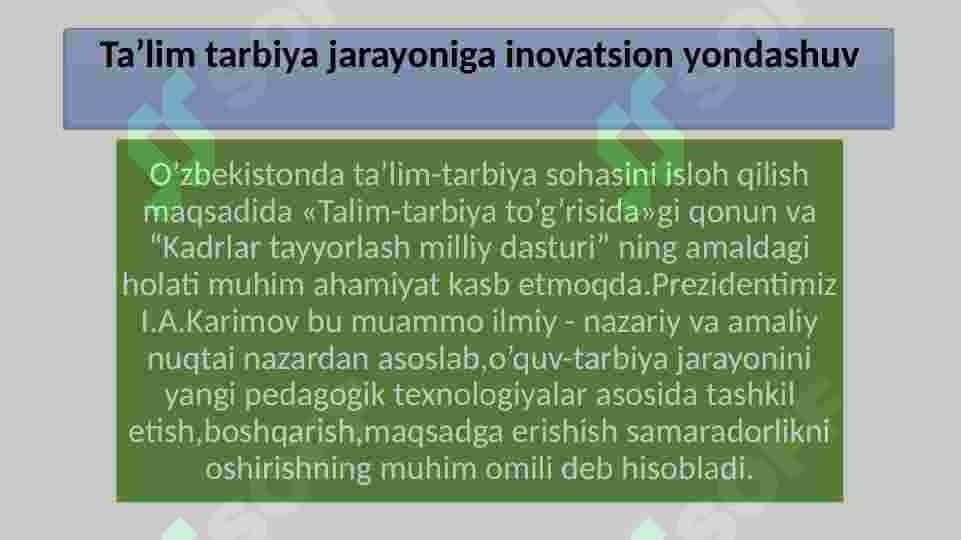 Ta’lim tarbiya jarayoniga inovatsion yondashuv

O’zbekistonda ta’lim-tarbiya sohasini isloh qilish maqsadida «Talim-tarbiya to’g’risida»gi qonun va “Kadrlar tayyorlash milliy dasturi” ning amaldagi holati muhim ahamiyat kasb etmoqda.Prezidentimiz I.A.Karimov bu muammo ilmiy - nazariy va amaliy nuqtai nazardan asoslab,o’quv-tarbiya jarayonini yangi pedagogik texnologiyalar asosida tashkil etish,boshqarish,maqsadga erishish samaradorlikni oshirishning muhim omili deb hisobladi.